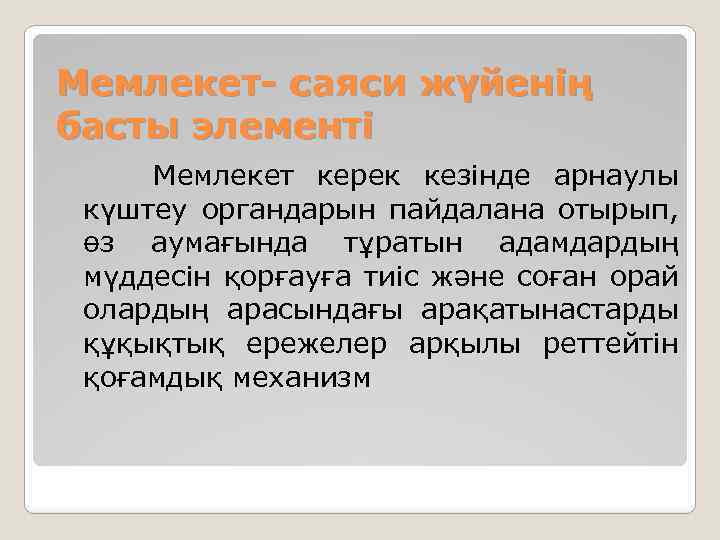 Мемлекет- саяси жүйенің басты элементі

Мемлекет керек кезінде арнаулы күштеу органдарын пайдалана отырып, өз аумағында тұратын адамдардың мүддесін қорғауға тиіс және соған орай олардың арасындағы арақатынастарды құқықтық ережелер арқылы реттейтін қоғамдық механизм